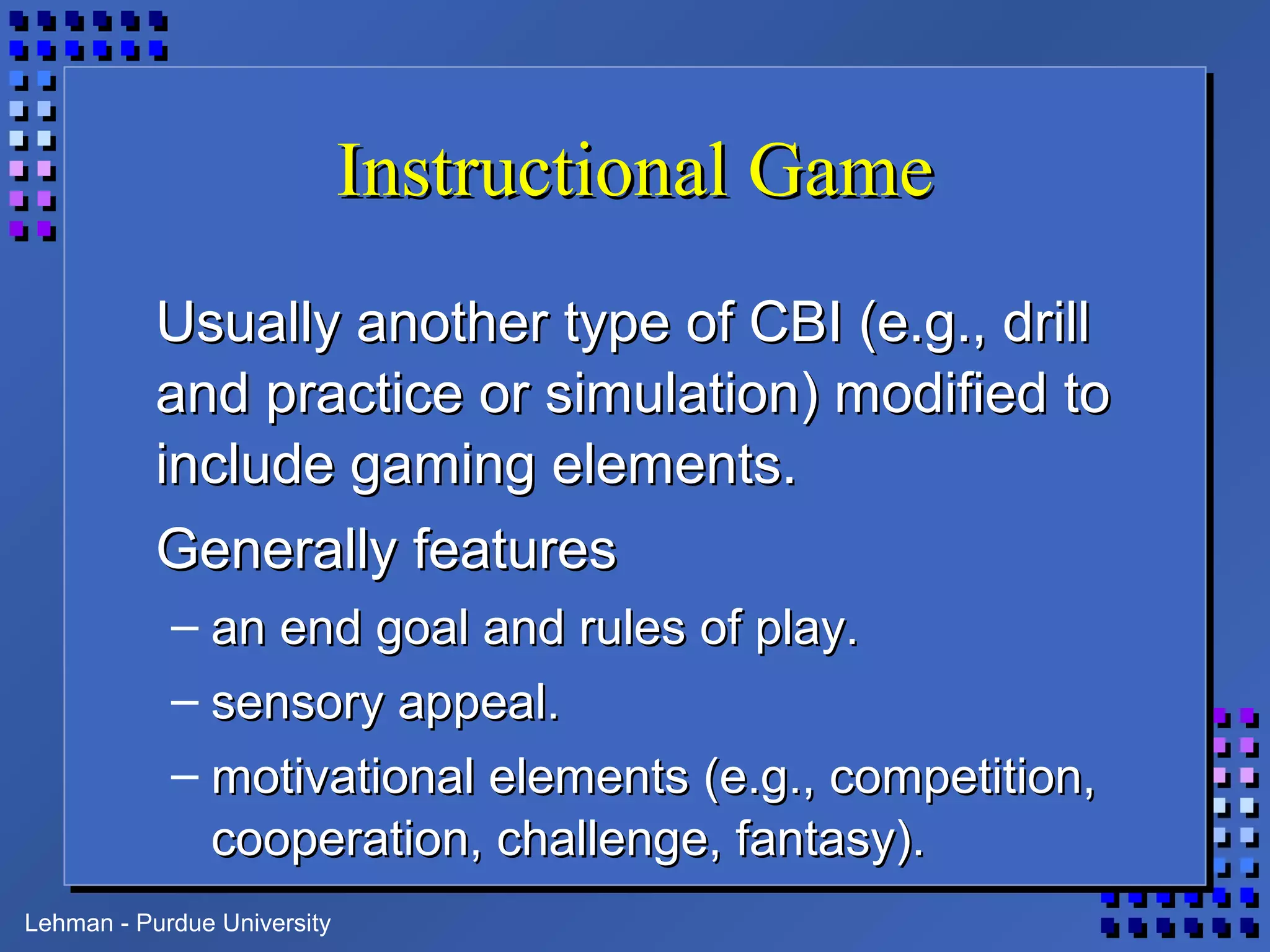 Instructional Game

Usually another type of CBI (e.g., drill and practice or simulation) modified to include gaming elements.

Generally features

– an end goal and rules of play.

– sensory appeal.

– motivational elements (e.g., competition, cooperation, challenge, fantasy).

Lehman - Purdue University